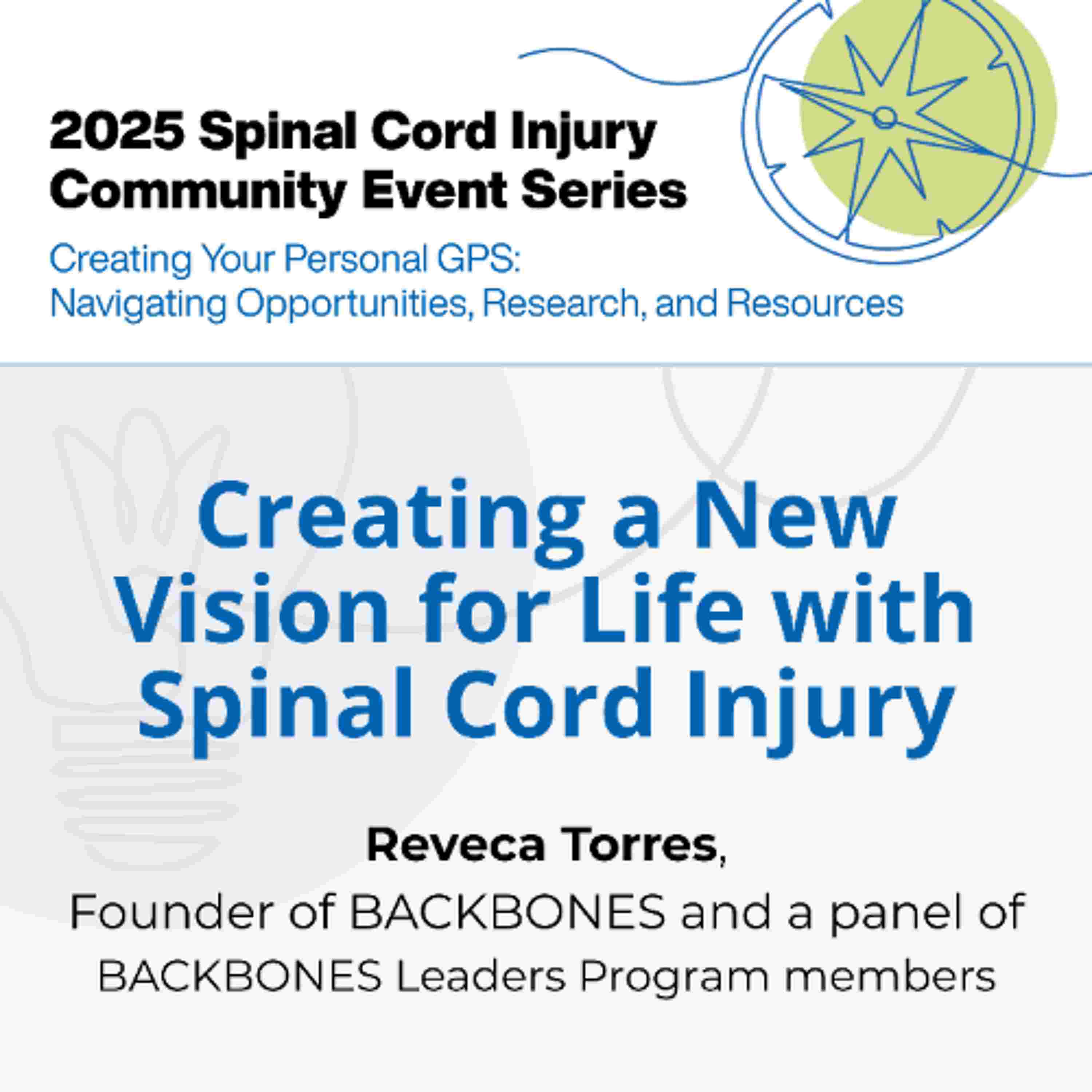 2025 Spinal Cord Injury Community Event Series

Creating Your Personal GPS: Navigating Opportunities, Research, and Resources

Creating a New Vision for Life with Spinal Cord Injury

Reveca Torres,
Founder of BACKBONES and a panel of BACKBONES Leaders Program members